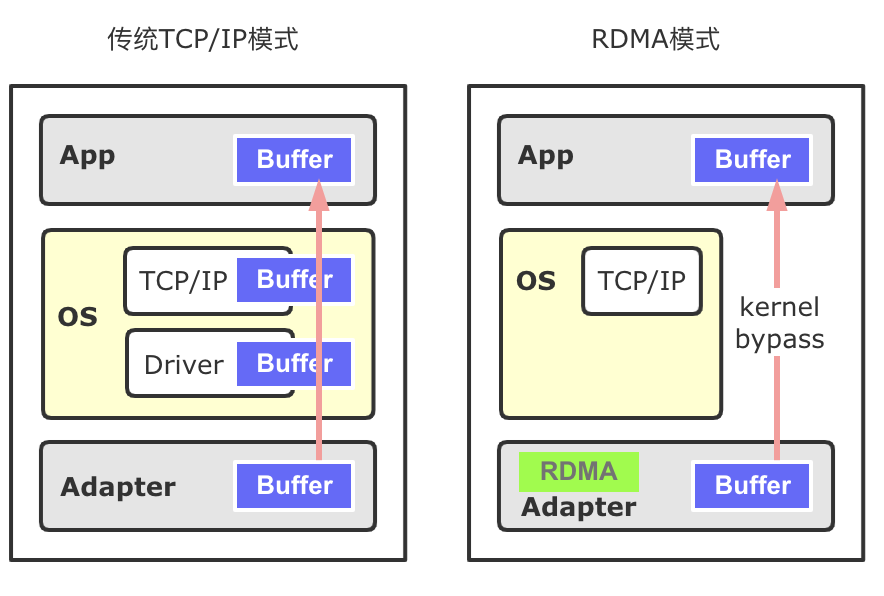 传统TCP/IP模式

App
Buffer

OS
TCP/IP
Buffer
Driver
Buffer

Adapter
Buffer

RDMA模式

App
Buffer

OS
TCP/IP

kernel bypass

RDMA
Adapter
Buffer